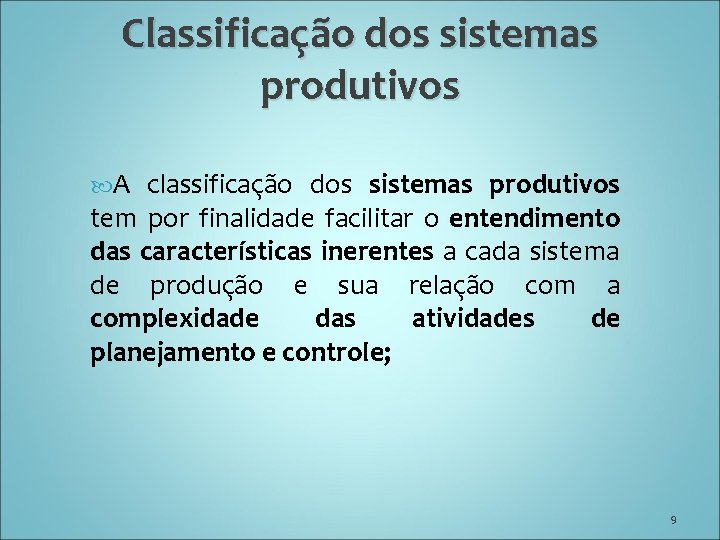 Classificação dos sistemas produtivos

A classificação dos sistemas produtivos tem por finalidade facilitar o entendimento das características inerentes a cada sistema de produção e sua relação com a complexidade das atividades de planejamento e controle;

9